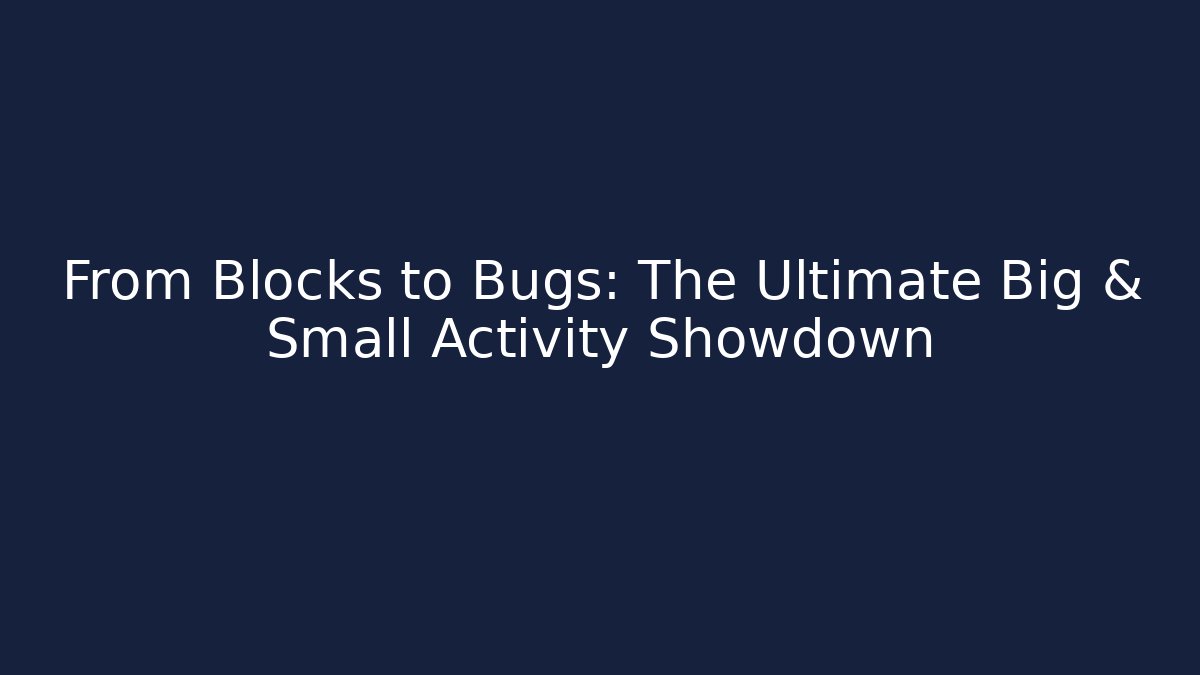 From Blocks to Bugs: The Ultimate Big & Small Activity Showdown